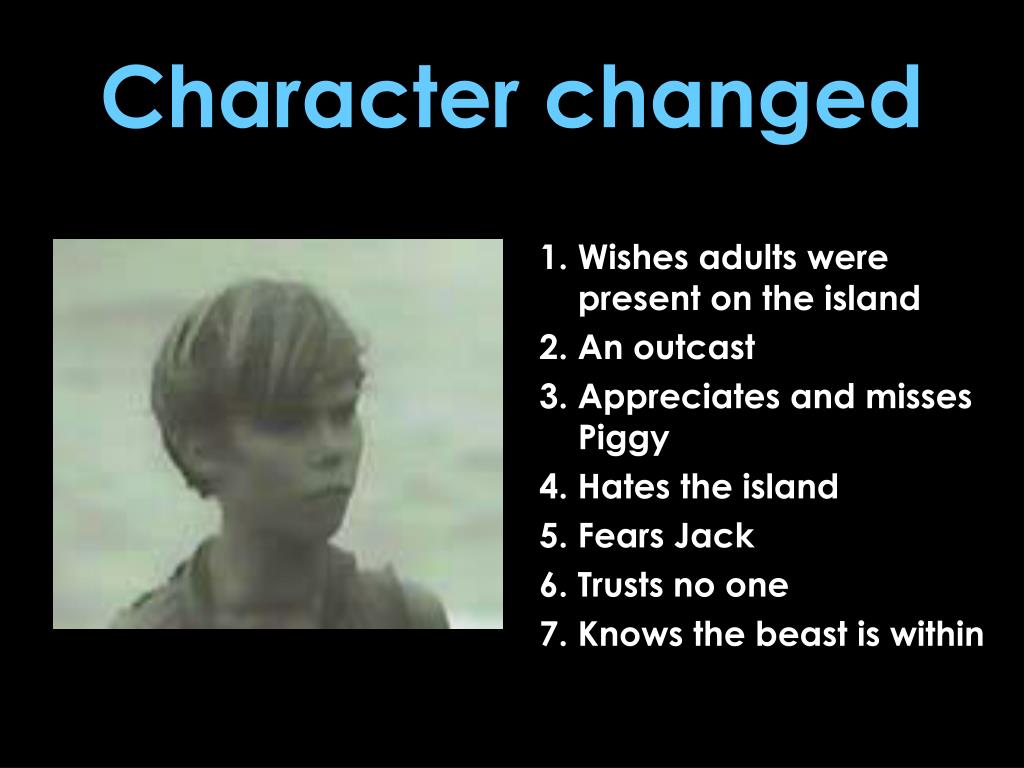 Character changed

1. Wishes adults were present on the island
2. An outcast
3. Appreciates and misses Piggy
4. Hates the island
5. Fears Jack
6. Trusts no one
7. Knows the beast is within